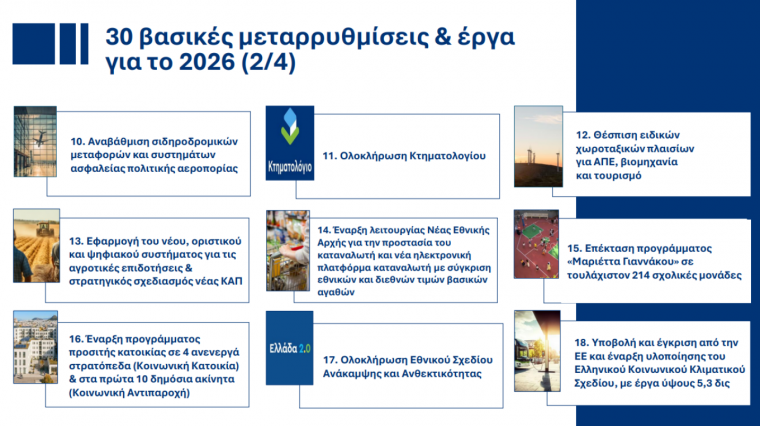 30 βασικές μεταρρυθμίσεις & έργα για το 2026 (2/4)

10. Αναβάθμιση σιδηροδρομικών μεταφορών και συστημάτων ασφαλείας πολιτικής αεροπορίας

Κτηματολόγιο

11. Ολοκλήρωση Κτηματολογίου

12. Θέσπιση ειδικών χωροταξικών πλαισίων για ΑΠΕ, βιομηχανία και τουρισμό

13. Εφαρμογή του νέου, οριστικού και ψηφιακού συστήματος για τις αγροτικές επιδοτήσεις & στρατηγικός σχεδιασμός νέας ΚΑΠ

14. Έναρξη λειτουργίας Νέας Εθνικής Αρχής για την προστασία του καταναλωτή και νέα ηλεκτρονική πλατφόρμα καταναλωτή με σύγκριση εθνικών και διεθνών τιμών βασικών αγαθών

15. Επέκταση προγράμματος «Μαριέττα Γιαννάκου» σε τουλάχιστον 214 σχολικές μονάδες

16. Έναρξη προγράμματος προσιτής κατοικίας σε 4 ανενεργά στρατόπεδα (Κοινωνική Κατοικία) & στα πρώτα 10 δημόσια ακίνητα (Κοινωνική Αντιπαροχή)

Ελλάδα 2.0

17. Ολοκλήρωση Εθνικού Σχεδίου Ανάκαμψης και Ανθεκτικότητας

18. Υποβολή και έγκριση από την ΕΕ και έναρξη υλοποίησης του Ελληνικού Κοινωνικού Κλιματικού Σχεδίου, με έργα ύψους 5,3 δις